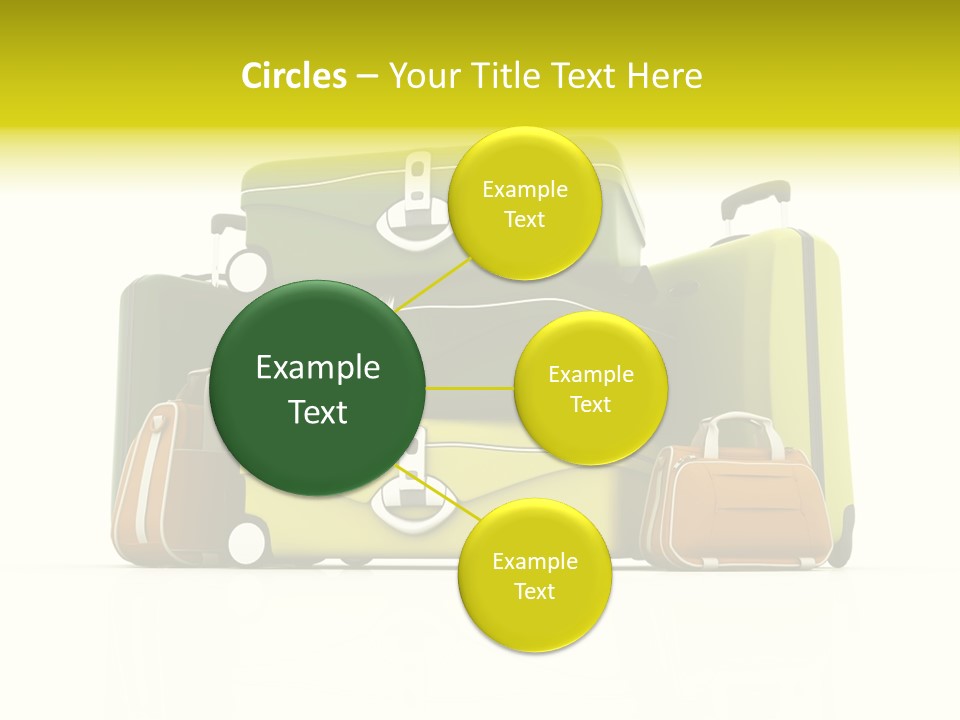 Circles – Your Title Text Here

Example Text

Example Text

Example Text

Example Text